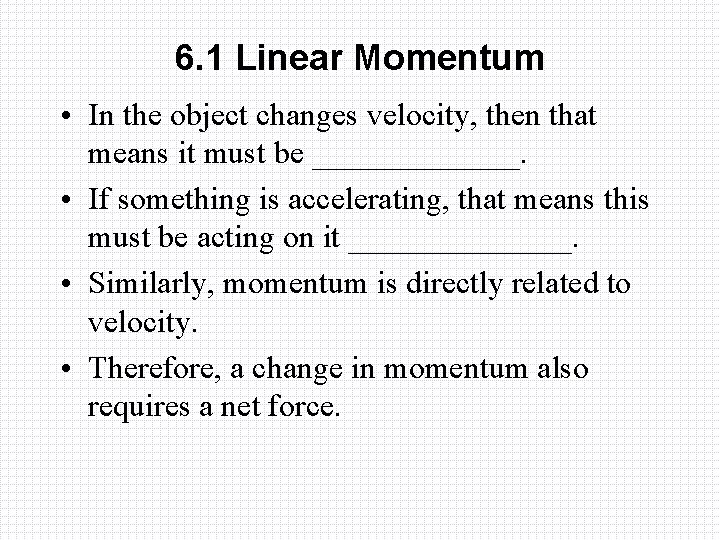 6.1 Linear Momentum

• In the object changes velocity, then that means it must be _____________.

• If something is accelerating, that means this must be acting on it ______________.

• Similarly, momentum is directly related to velocity.

• Therefore, a change in momentum also requires a net force.